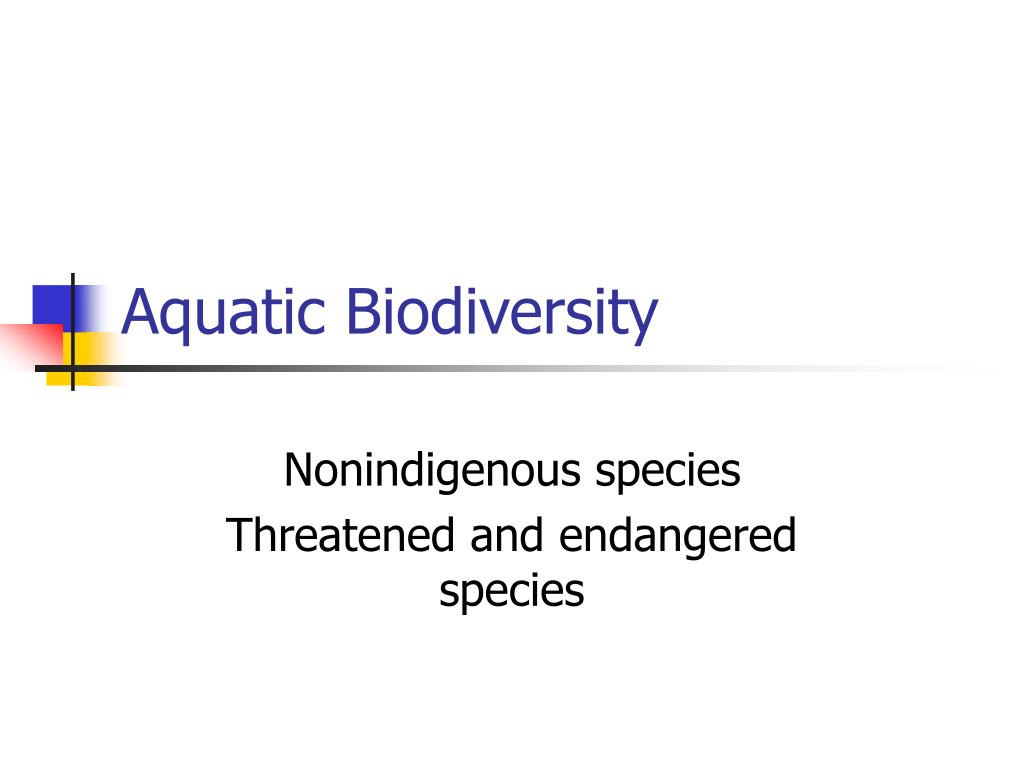 Aquatic Biodiversity

Nonindigenous species
Threatened and endangered species